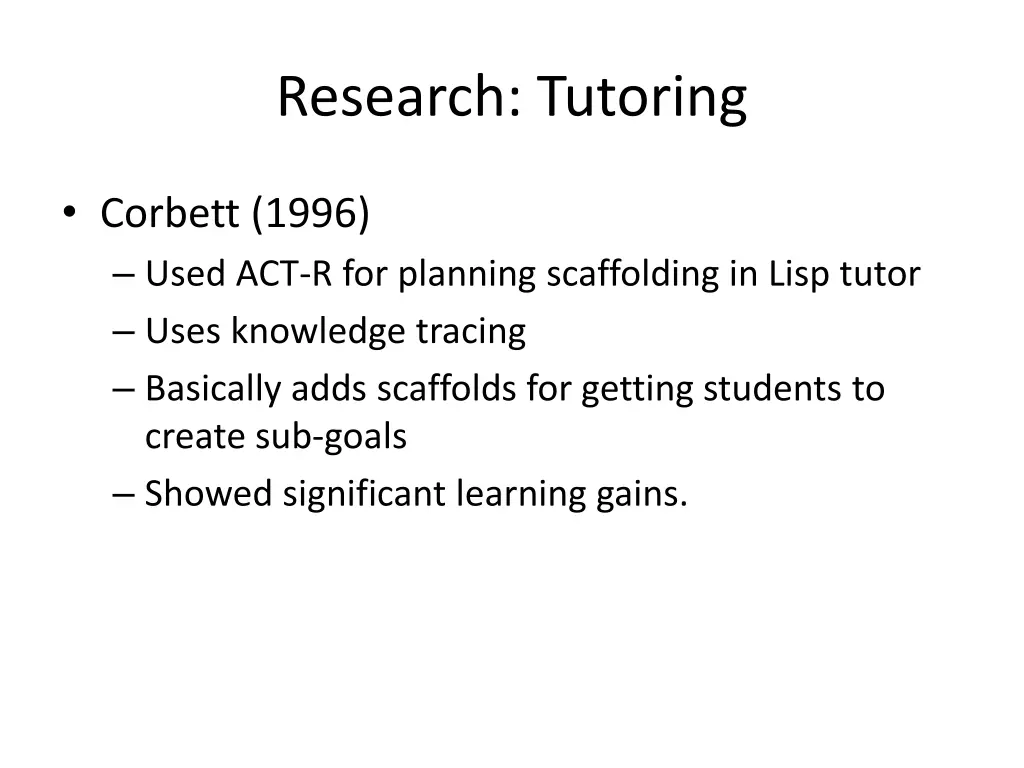 Research: Tutoring

• Corbett (1996)
– Used ACT-R for planning scaffolding in Lisp tutor
– Uses knowledge tracing
– Basically adds scaffolds for getting students to create sub-goals
– Showed significant learning gains.